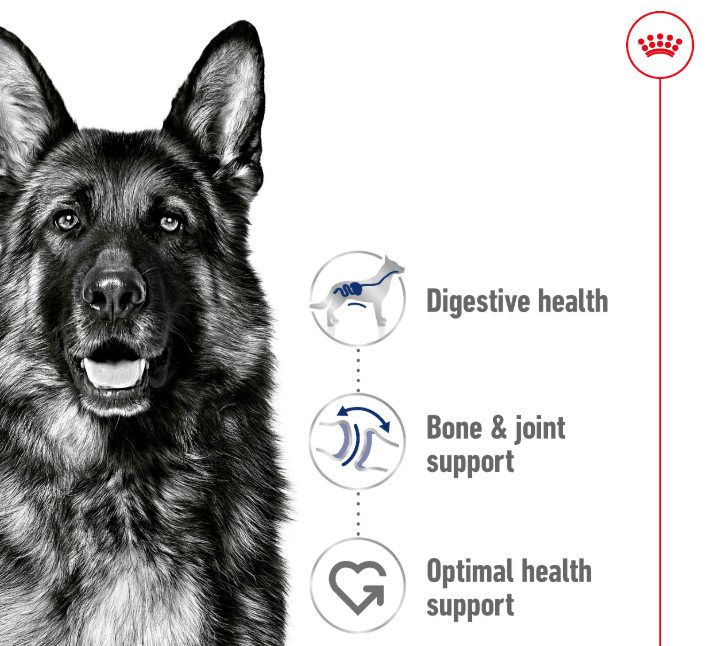 Digestive health

Bone & joint support

Optimal health support